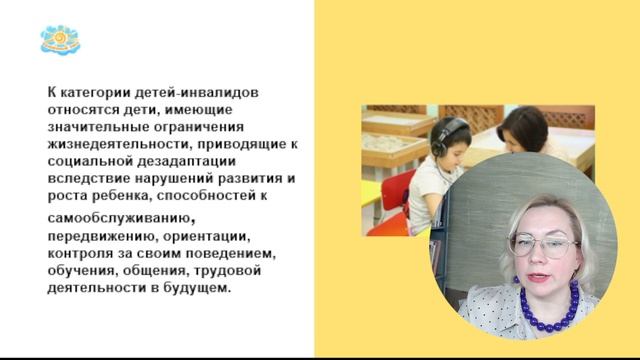 К категории детей-инвалидов относятся дети, имеющие значительные ограничения жизнедеятельности, приводящие к социальной дезадаптации вследствие нарушений развития и роста ребенка, способностей к самообслуживанию, передвижению, ориентации, контроля за своим поведением, обучения, общения, трудовой деятельности в будущем.